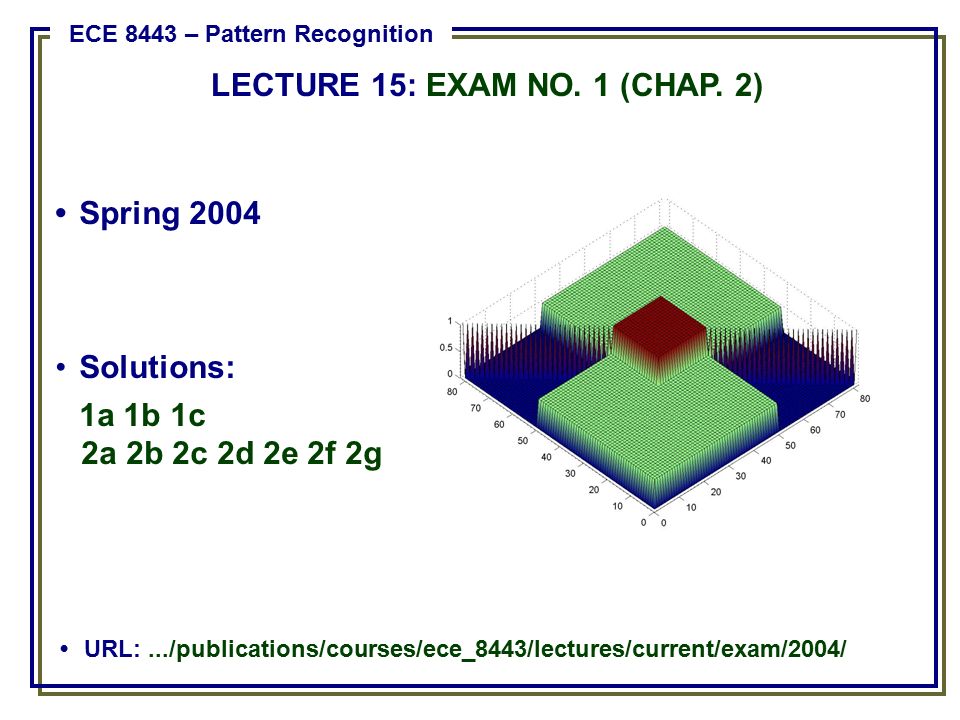 ECE 8443 – Pattern Recognition

LECTURE 15: EXAM NO. 1 (CHAP. 2)

• Spring 2004

• Solutions:

1a 1b 1c
2a 2b 2c 2d 2e 2f 2g

1
0.5
0
80
70
60
50
40
30
20
10
0
0
10
20
30
40
50
60
70
80

• URL: .../publications/courses/ece_8443/lectures/current/exam/2004/